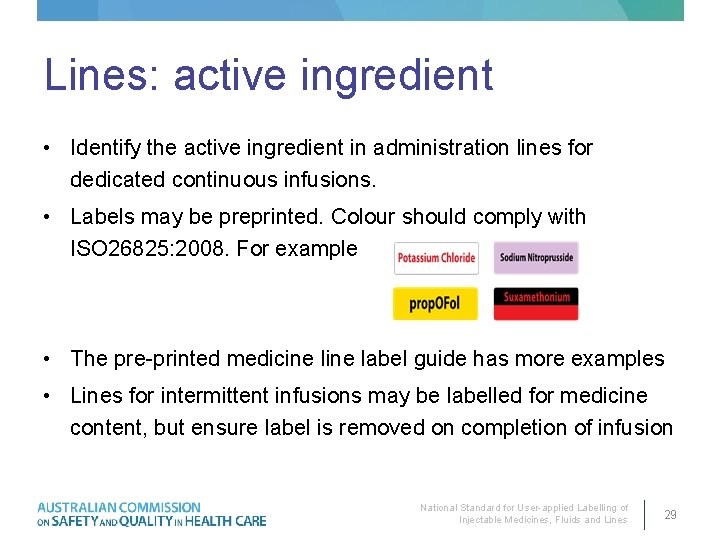 Lines: active ingredient

• Identify the active ingredient in administration lines for dedicated continuous infusions.

• Labels may be preprinted. Colour should comply with ISO26825:2008. For example

Potassium Chloride

Sodium Nitroprusside

propOFol

Suxamethonium

• The pre-printed medicine line label guide has more examples

• Lines for intermittent infusions may be labelled for medicine content, but ensure label is removed on completion of infusion

AUSTRALIAN COMMISSION ON SAFETY AND QUALITY IN HEALTH CARE

National Standard for User-applied Labelling of Injectable Medicines, Fluids and Lines

29